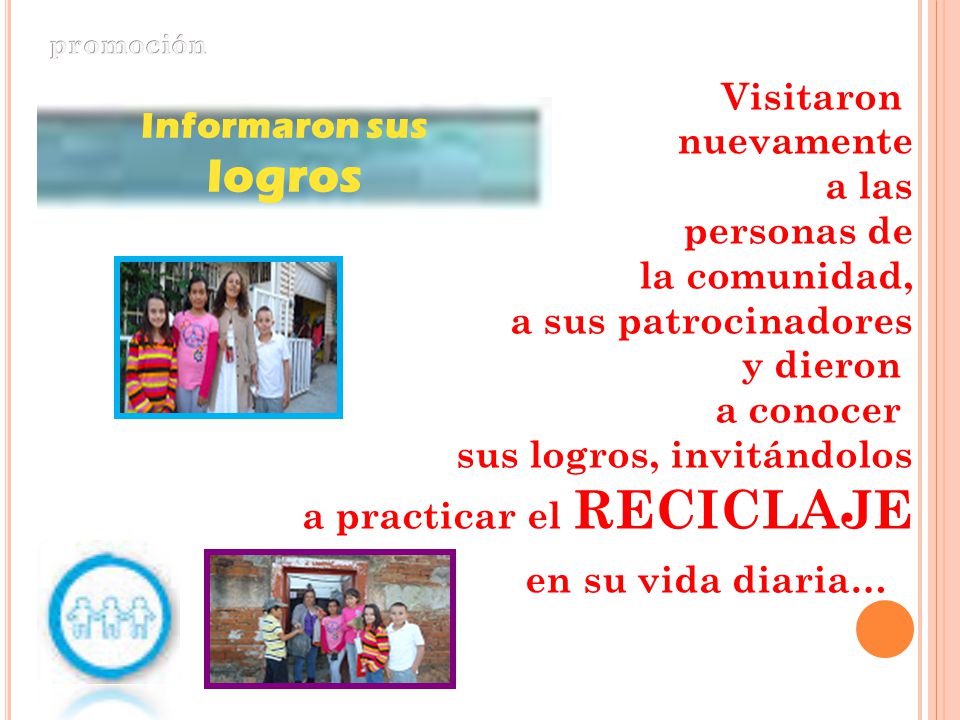 promoción

Informaron sus logros

Visitaron nuevamente a las personas de la comunidad, a sus patrocinadores y dieron a conocer sus logros, invitándolos a practicar el RECICLAJE en su vida diaria…